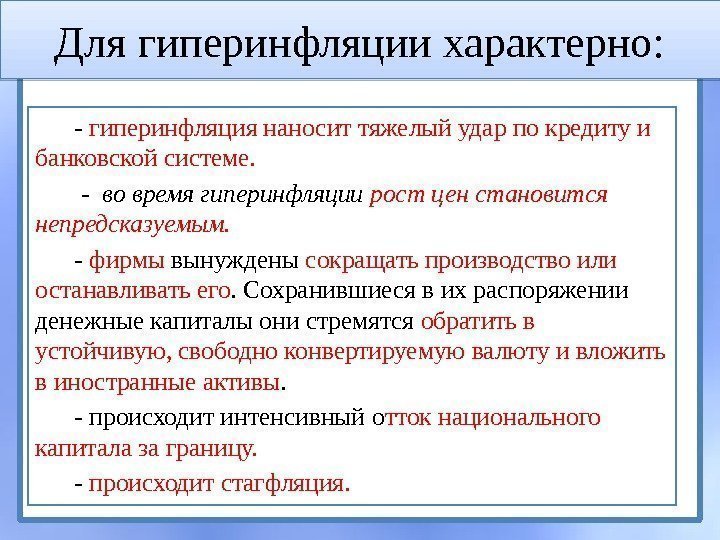 Для гиперинфляции характерно:

- гиперинфляция наносит тяжелый удар по кредиту и банковской системе.

- во время гиперинфляции рост цен становится непредсказуемым.

- фирмы вынуждены сокращать производство или останавливать его. Сохранившиеся в их распоряжении денежные капиталы они стремятся обратить в устойчивую, свободно конвертируемую валюту и вложить в иностранные активы.

- происходит интенсивный отток национального капитала за границу.

- происходит стагфляция.